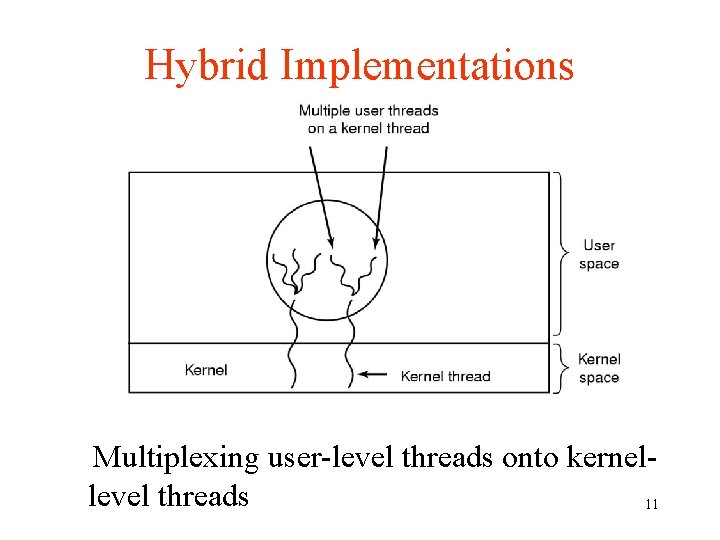 Hybrid Implementations

Multiple user threads on a kernel thread

User space

Kernel

Kernel thread

Kernel space

Multiplexing user-level threads onto kernel-level threads

11